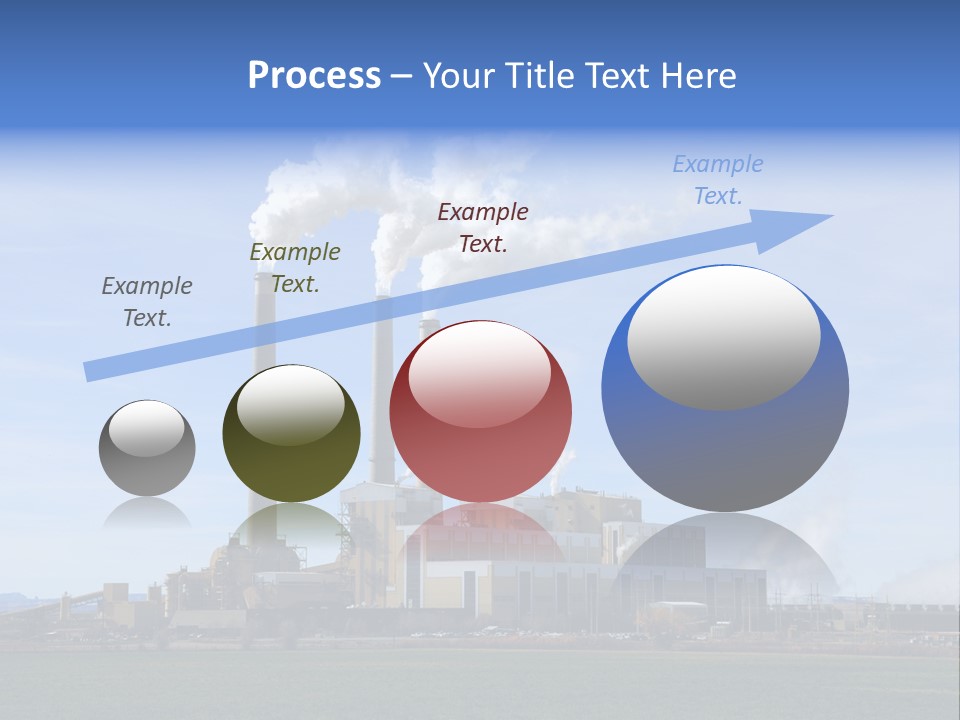 Process – Your Title Text Here

Example Text.

Example Text.

Example Text.

Example Text.